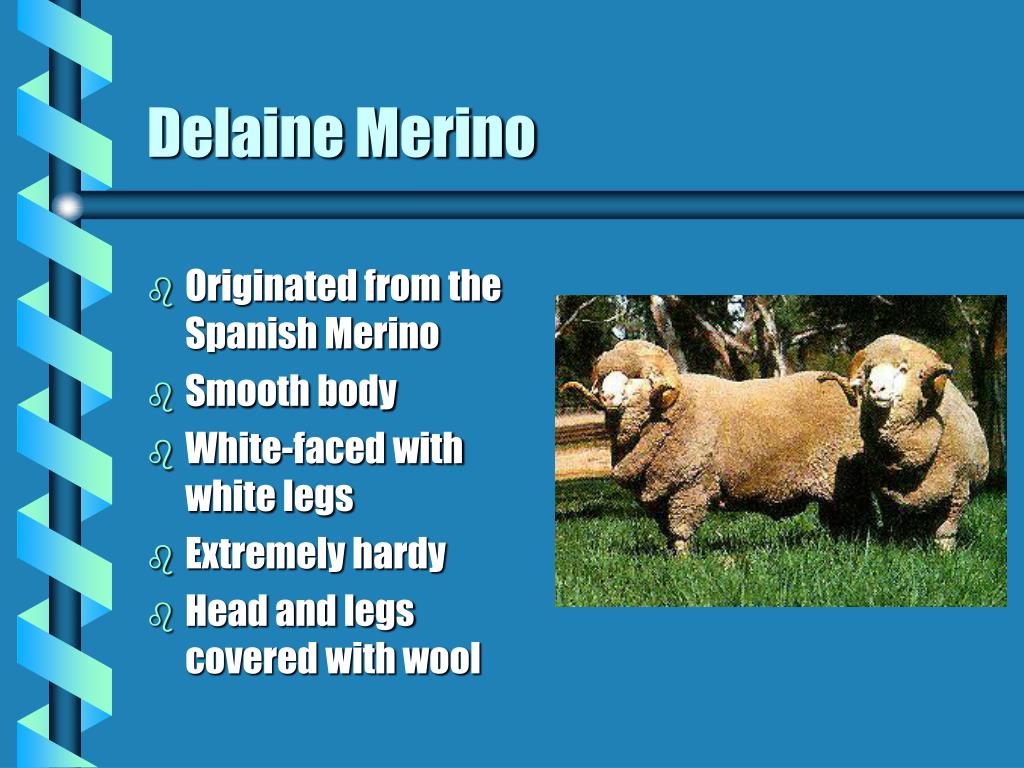 Delaine Merino

- Originated from the Spanish Merino
- Smooth body
- White-faced with white legs
- Extremely hardy
- Head and legs covered with wool